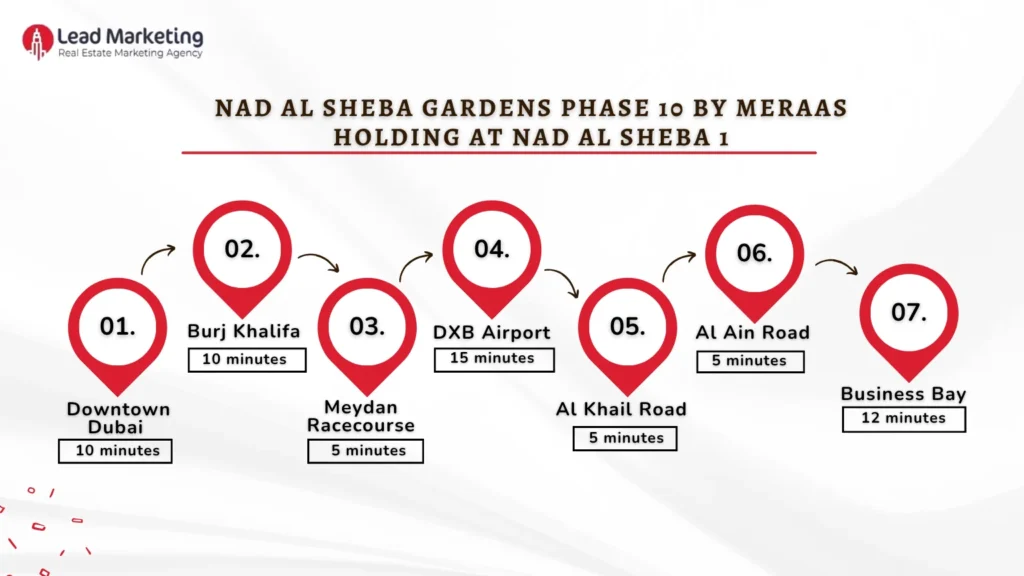 Lead Marketing
Real Estate Marketing Agency

NAD AL SHEBA GARDENS PHASE 10 BY MERAAS HOLDING AT NAD AL SHEBA 1

01.
Downtown Dubai
10 minutes

02.
Burj Khalifa
10 minutes

03.
Meydan Racecourse
5 minutes

04.
DXB Airport
15 minutes

05.
Al Khail Road
5 minutes

06.
Al Ain Road
5 minutes

07.
Business Bay
12 minutes